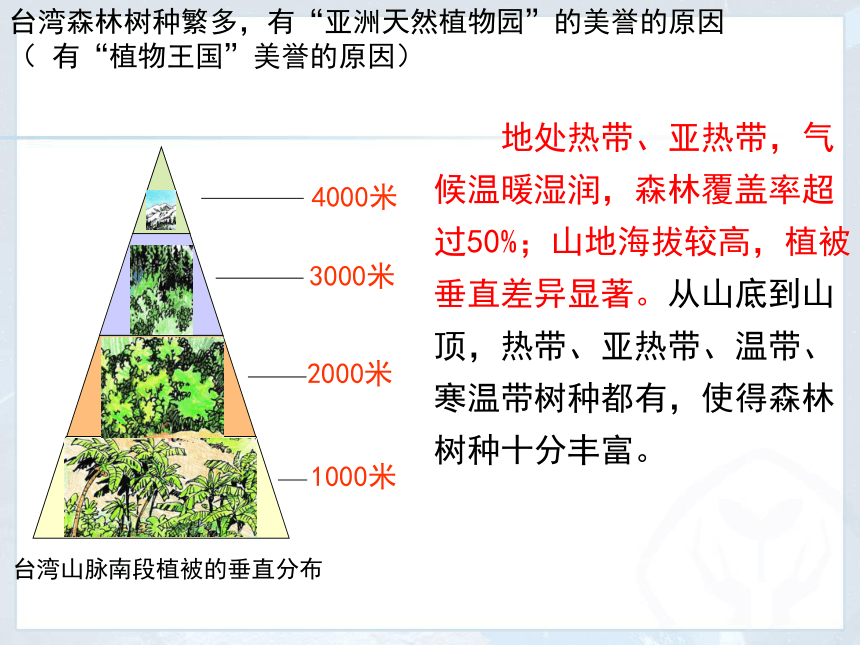 台湾森林树种繁多，有“亚洲天然植物园”的美誉的原因
（ 有“植物王国”美誉的原因）

4000米

3000米

2000米

1000米

台湾山脉南段植被的垂直分布

地处热带、亚热带，气候温暖湿润，森林覆盖率超过50%；山地海拔较高，植被垂直差异显著。从山底到山顶，热带、亚热带、温带、寒温带树种都有，使得森林树种十分丰富。